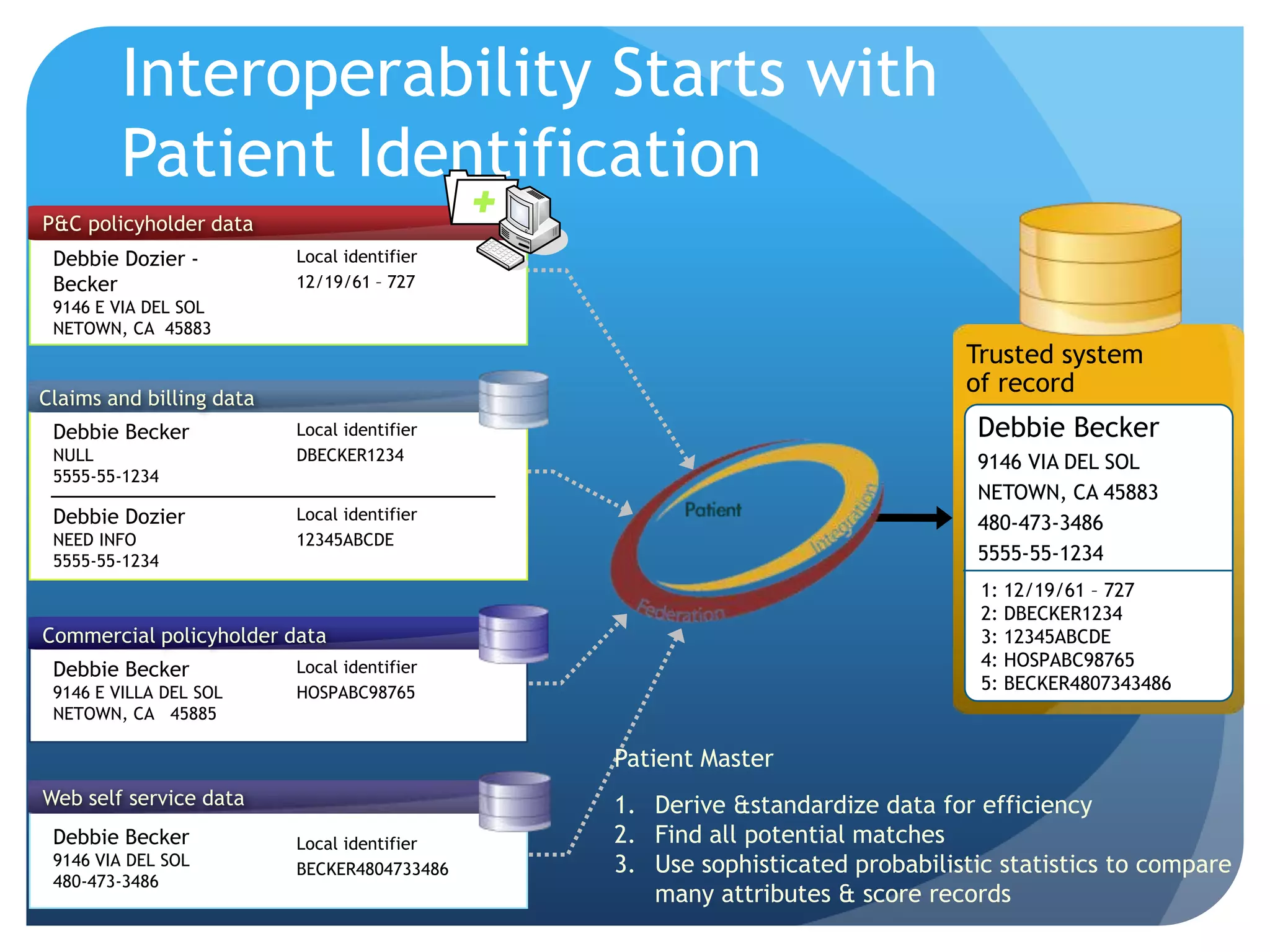 Interoperability Starts with Patient Identification

P&C policyholder data

Debbie Dozier - Becker
9146 E VIA DEL SOL
NETOWN, CA 45883

Local identifier
12/19/61 – 727

Claims and billing data

Debbie Becker
NULL
5555-55-1234

Local identifier
DBECKER1234

Debbie Dozier
NEED INFO
5555-55-1234

Local identifier
12345ABCDE

Commercial policyholder data

Debbie Becker
9146 E VILLA DEL SOL
NETOWN, CA 45885

Local identifier
HOSPABC98765

Web self service data

Debbie Becker
9146 VIA DEL SOL
480-473-3486

Local identifier
BECKER4804733486

Patient
Integration
Federation

Trusted system of record

Debbie Becker
9146 VIA DEL SOL
NETOWN, CA 45883
480-473-3486
5555-55-1234

1: 12/19/61 – 727
2: DBECKER1234
3: 12345ABCDE
4: HOSPABC98765
5: BECKER4807343486

Patient Master

1. Derive &standardize data for efficiency
2. Find all potential matches
3. Use sophisticated probabilistic statistics to compare many attributes & score records